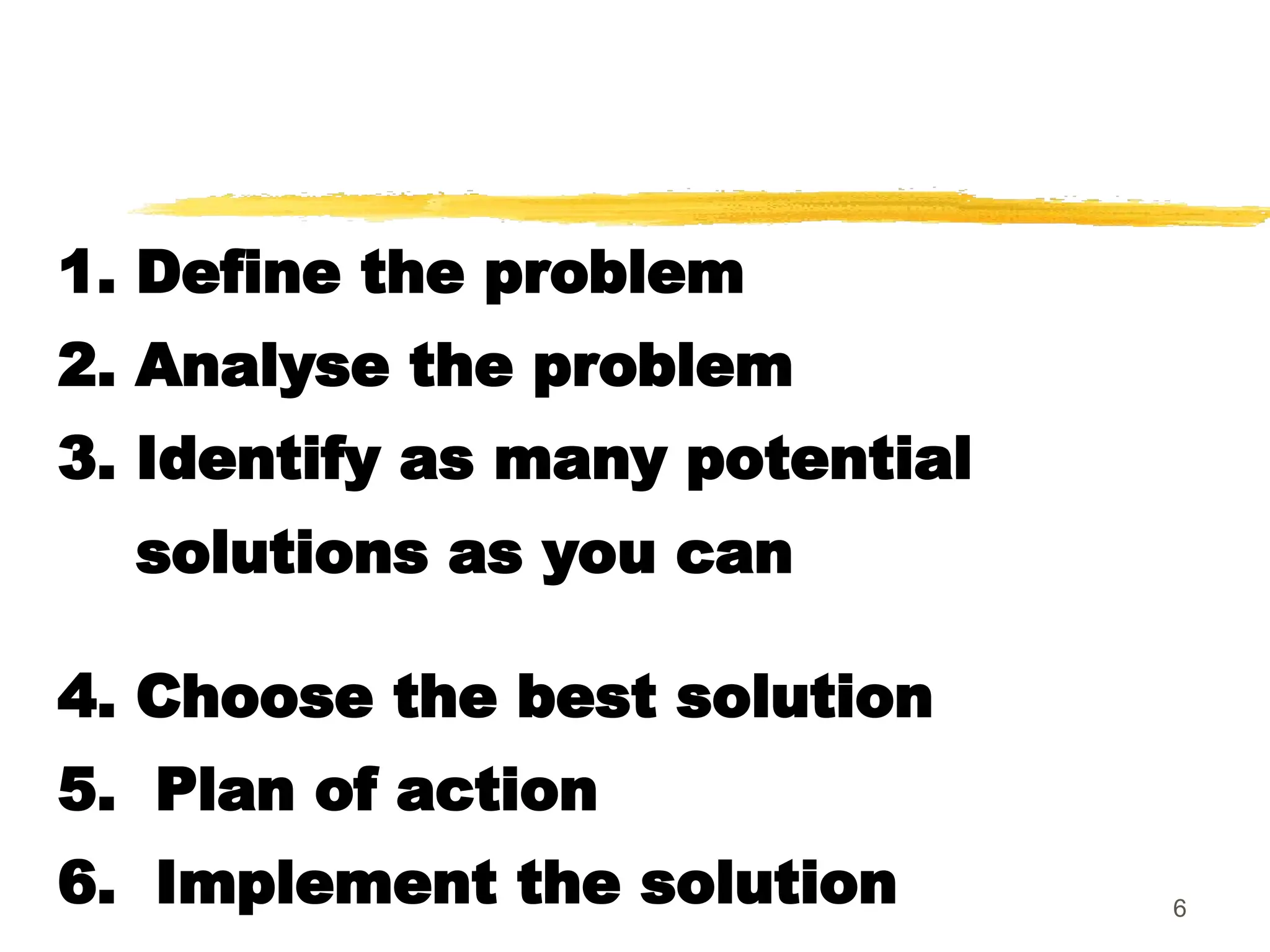 1. Define the problem
2. Analyse the problem
3. Identify as many potential solutions as you can

4. Choose the best solution
5. Plan of action
6. Implement the solution

6